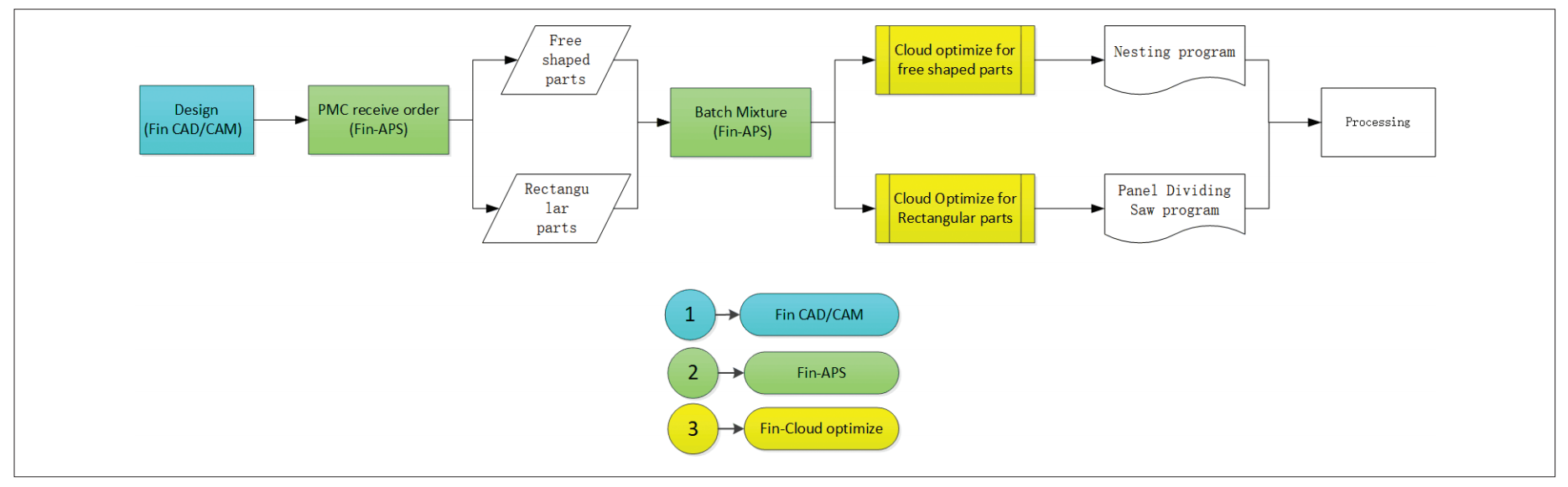 Design
(Fin CAD/CAM)

PMC receive order
(Fin-APS)

Free
shaped
parts

Rectangu
lar
parts

Batch Mixture
(Fin-APS)

Cloud optimize for
free shaped parts

Cloud Optimize for
Rectangular parts

Nesting program

Panel Dividing
Saw program

Processing

1 Fin CAD/CAM

2 Fin-APS

3 Fin-Cloud optimize